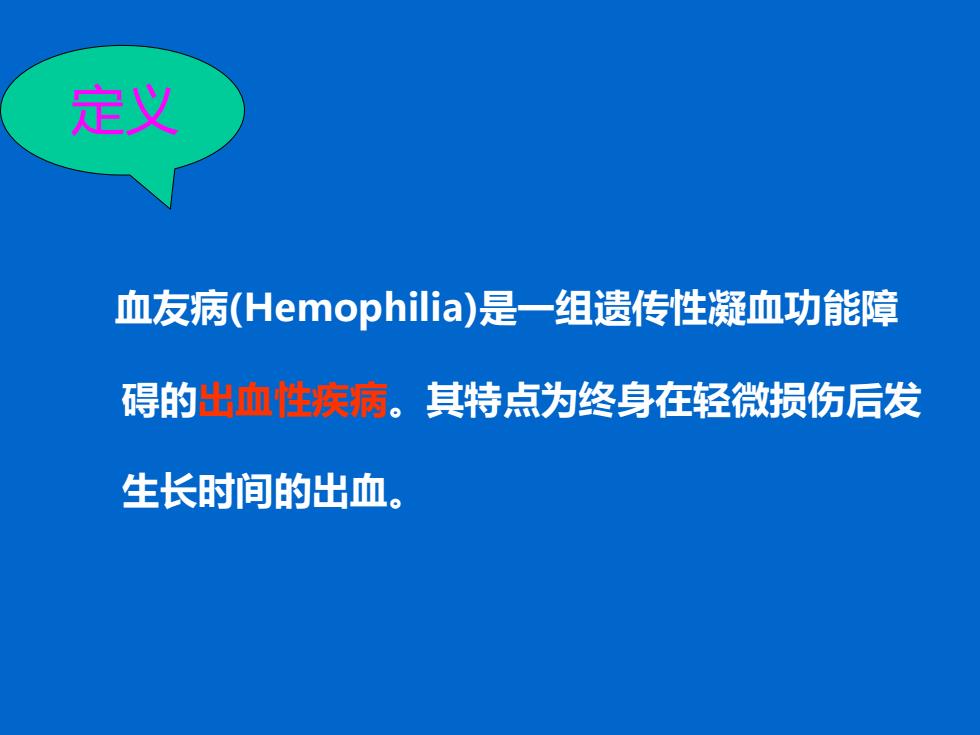 定义

血友病(Hemophilia)是一组遗传性凝血功能障碍的出血性疾病。其特点为终身在轻微损伤后发生长时间的出血。